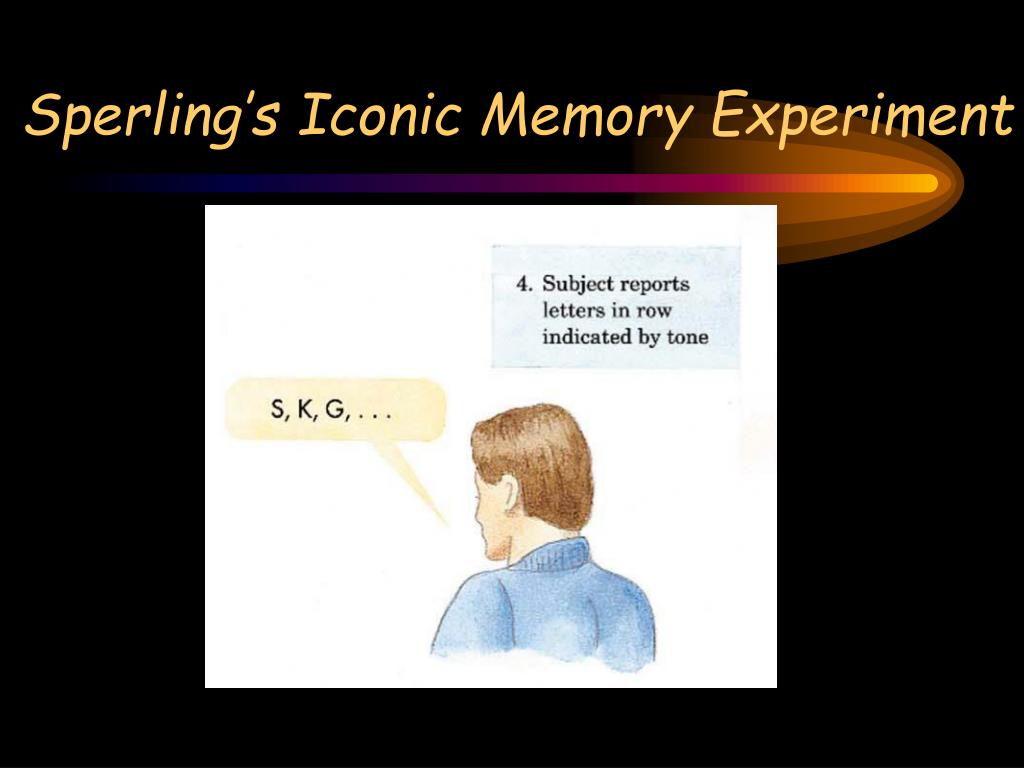 Sperling's Iconic Memory Experiment

4. Subject reports letters in row indicated by tone

S, K, G, . . .